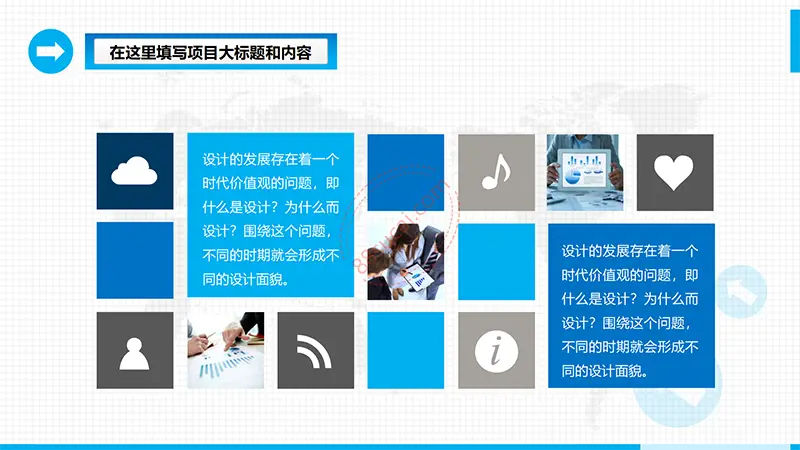 在这里填写项目大标题和内容

设计的发展存在着一个时代价值观的问题，即什么是设计？为什么而设计？围绕这个问题，不同的时期就会形成不同的设计面貌。

设计的发展存在着一个时代价值观的问题，即什么是设计？为什么而设计？围绕这个问题，不同的时期就会形成不同的设计面貌。